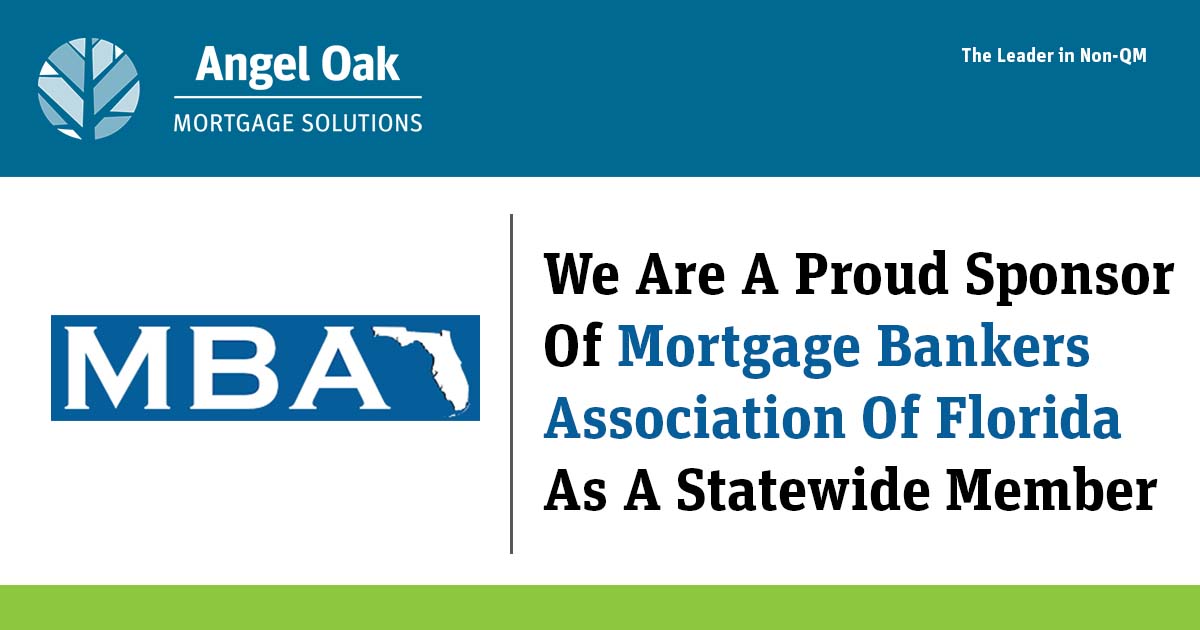 Angel Oak
MORTGAGE SOLUTIONS

The Leader in Non-QM

MBA

We Are A Proud Sponsor Of Mortgage Bankers Association Of Florida As A Statewide Member